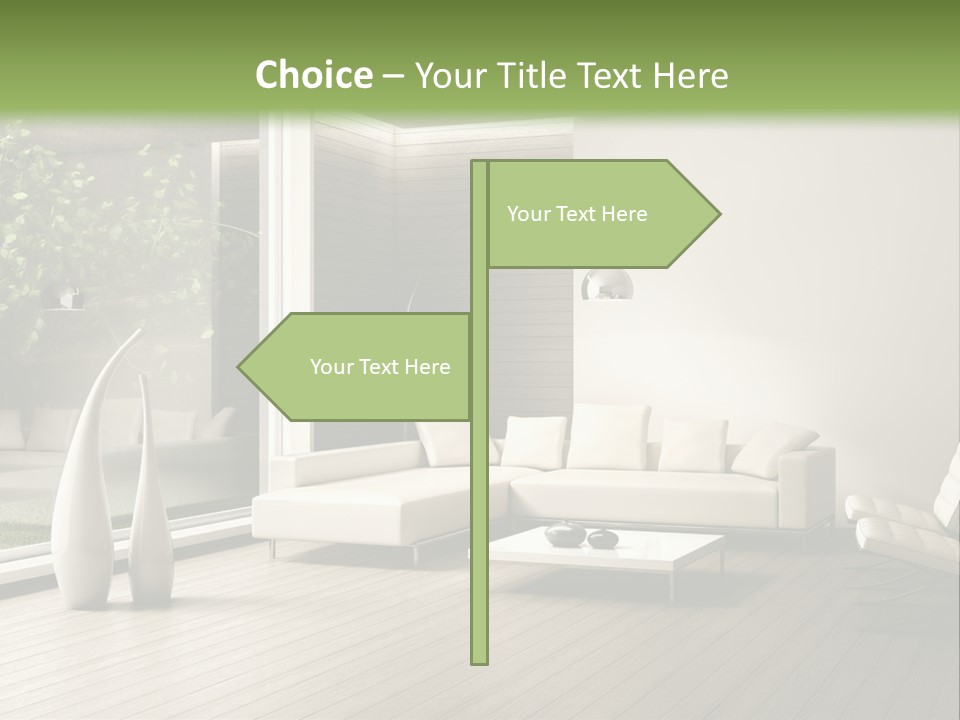 Choice – Your Title Text Here

Your Text Here

Your Text Here